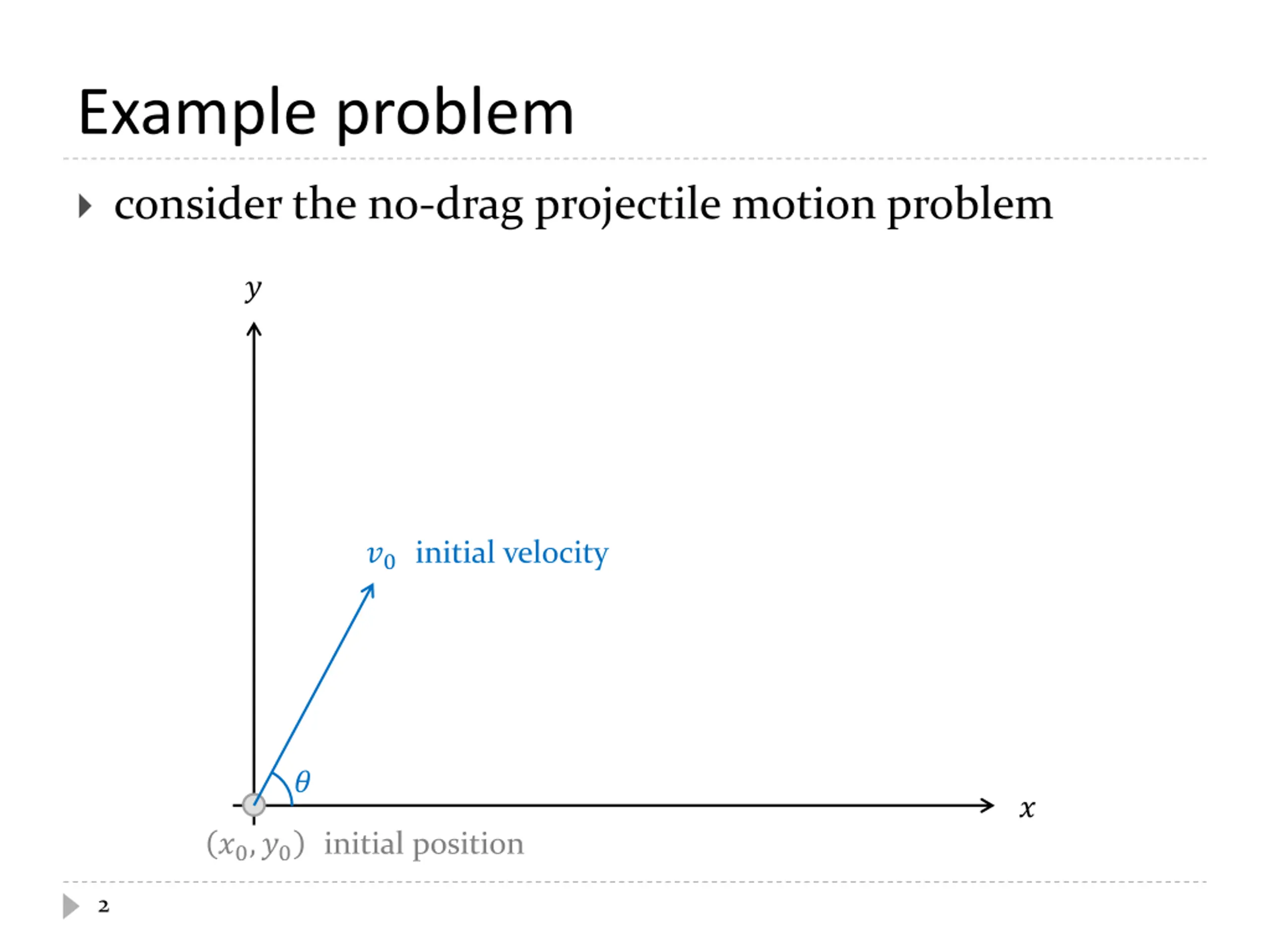 Example problem

consider the no-drag projectile motion problem

$y$

$v_0$ initial velocity

$\theta$

$x$

$(x_0, y_0)$ initial position

2